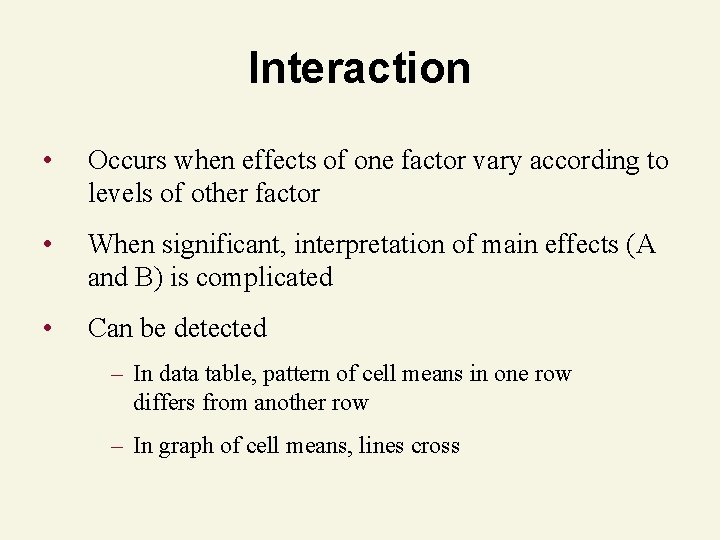 Interaction

• Occurs when effects of one factor vary according to levels of other factor

• When significant, interpretation of main effects (A and B) is complicated

• Can be detected

– In data table, pattern of cell means in one row differs from another row

– In graph of cell means, lines cross